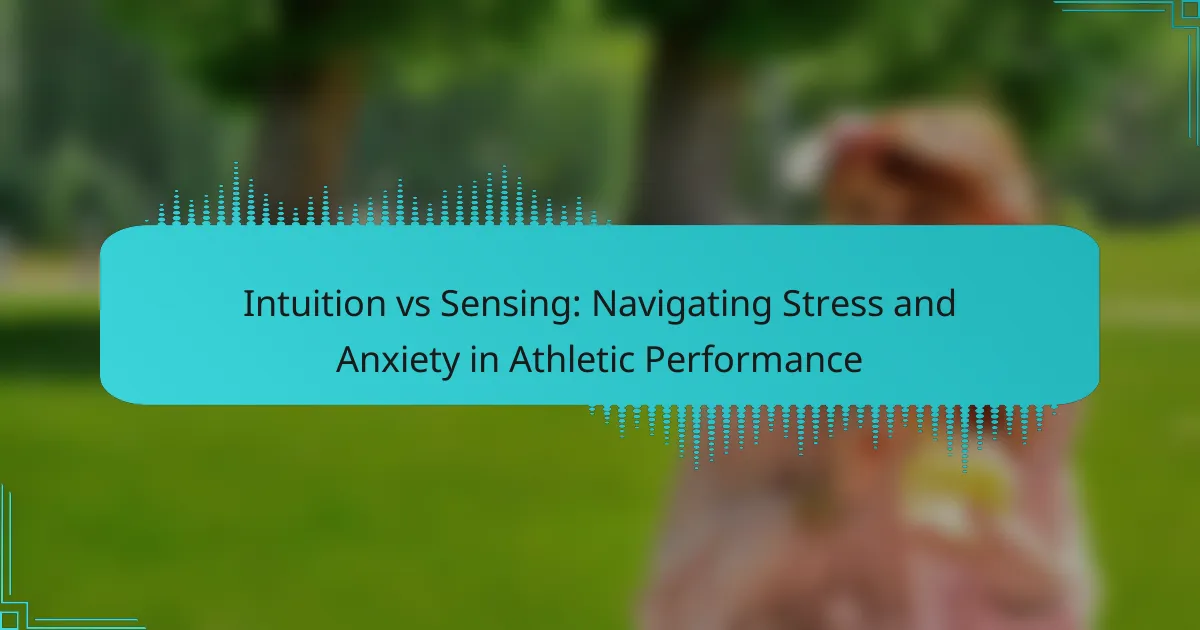 Intuition vs Sensing: Navigating Stress and Anxiety in Athletic Performance